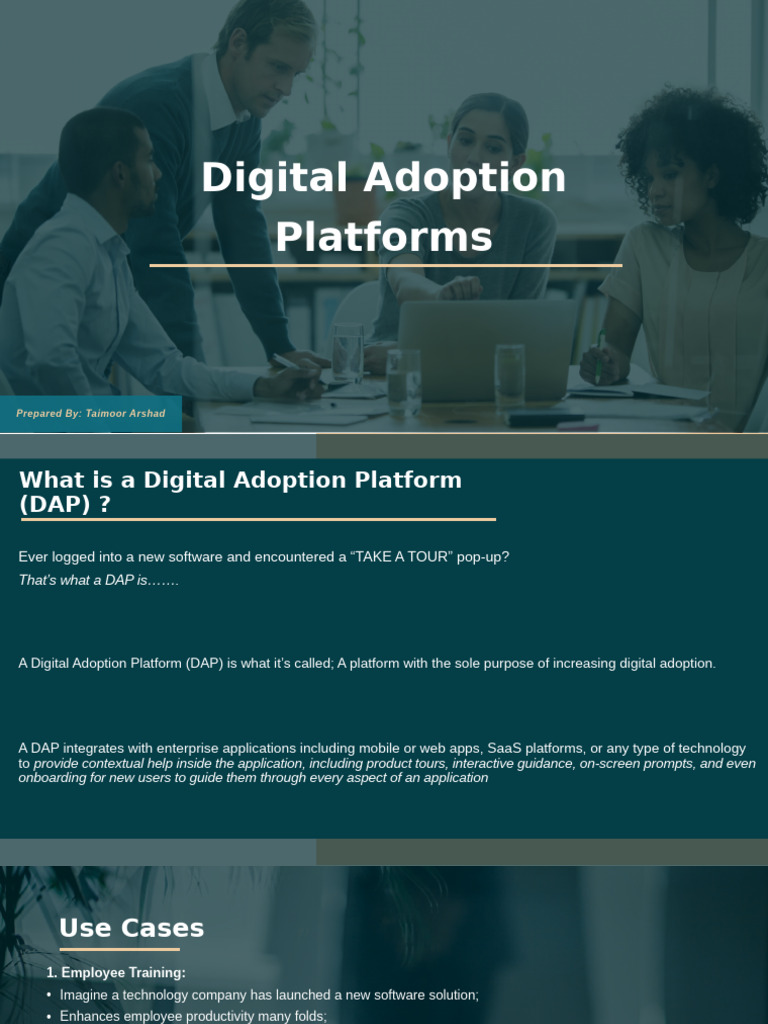 Digital Adoption Platforms

Prepared By: Taimoor Arshad

What is a Digital Adoption Platform (DAP) ?

Ever logged into a new software and encountered a “TAKE A TOUR” pop-up?
That’s what a DAP is…….

A Digital Adoption Platform (DAP) is what it’s called; A platform with the sole purpose of increasing digital adoption.

A DAP integrates with enterprise applications including mobile or web apps, SaaS platforms, or any type of technology to provide contextual help inside the application, including product tours, interactive guidance, on-screen prompts, and even onboarding for new users to guide them through every aspect of an application

Use Cases

1. Employee Training:
• Imagine a technology company has launched a new software solution;
• Enhances employee productivity many folds;